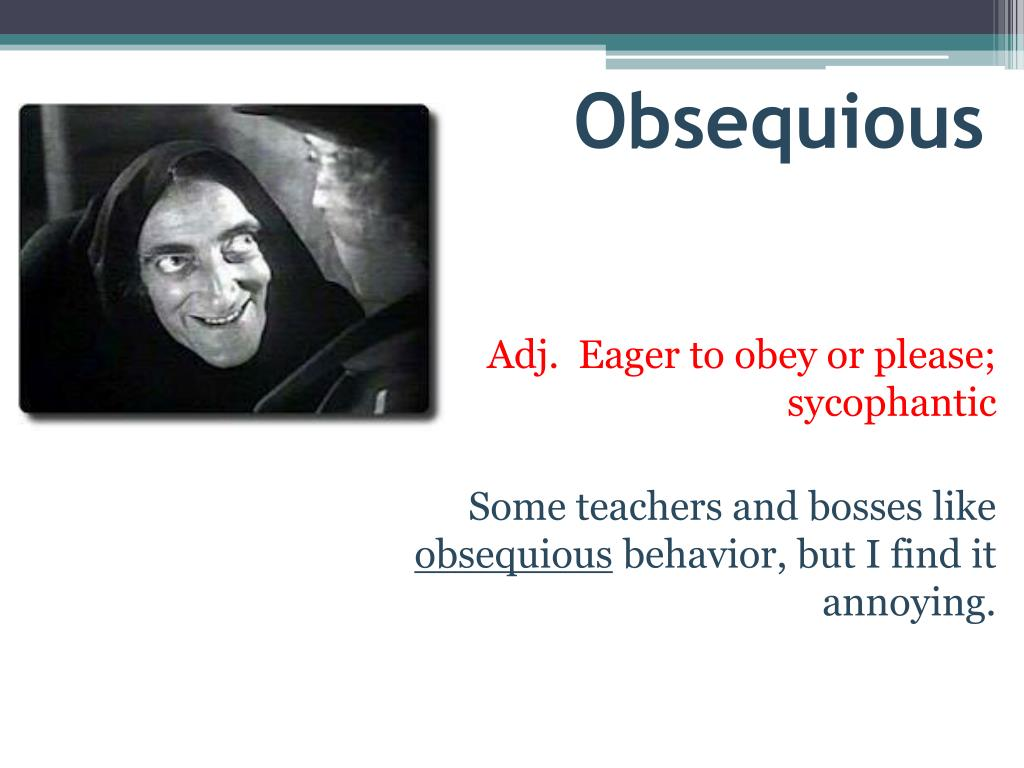 Obsequious

Adj. Eager to obey or please; sycophantic

Some teachers and bosses like obsequious behavior, but I find it annoying.